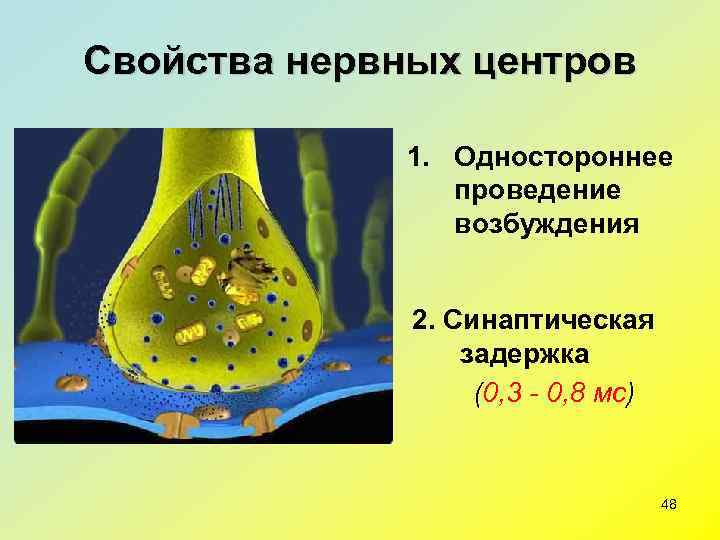 Свойства нервных центров

1. Одностороннее проведение возбуждения

2. Синаптическая задержка (0,3 - 0,8 мс)

48